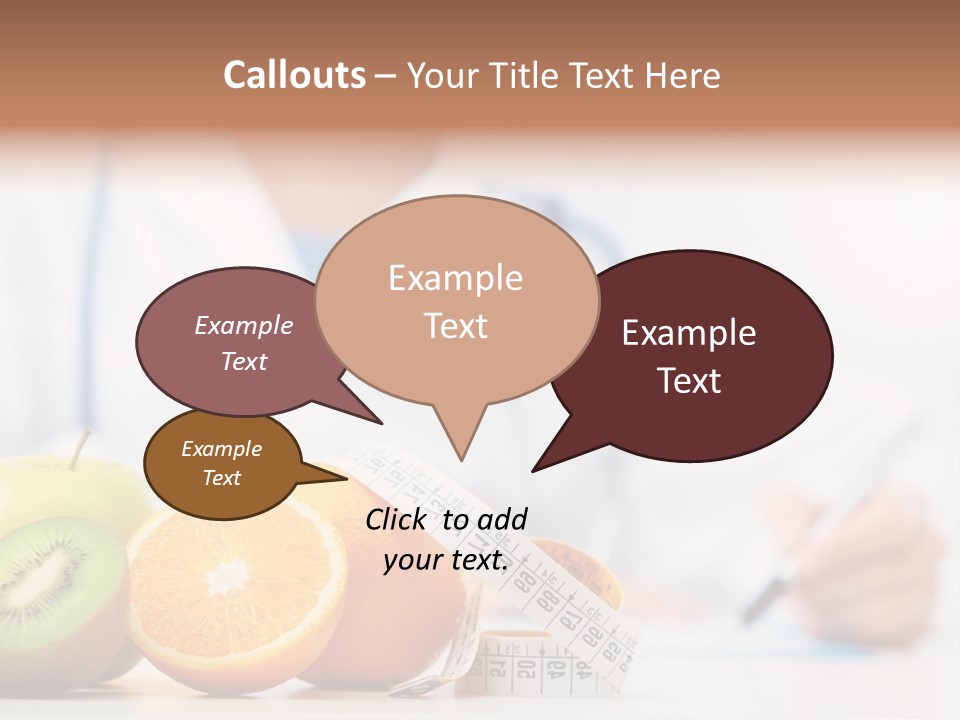 Callouts – Your Title Text Here

Example Text

Example Text

Example Text

Example Text

Click to add your text.